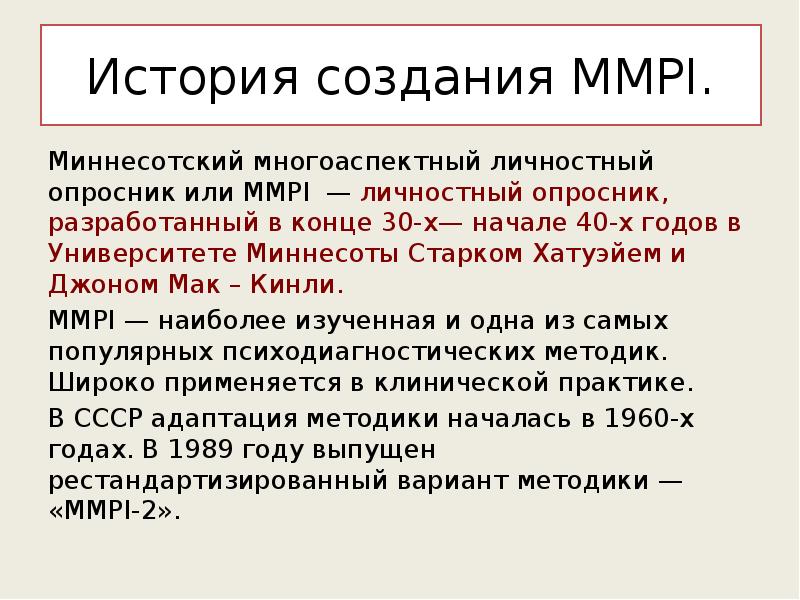 История создания MMPI.

Миннесотский многоаспектный личностный опросник или MMPI — личностный опросник, разработанный в конце 30-х— начале 40-х годов в Университете Миннесоты Старком Хатуэйем и Джоном Мак – Кинли.

MMPI — наиболее изученная и одна из самых популярных психодиагностических методик. Широко применяется в клинической практике.

В СССР адаптация методики началась в 1960-х годах. В 1989 году выпущен рестандартизированный вариант методики — «MMPI-2».